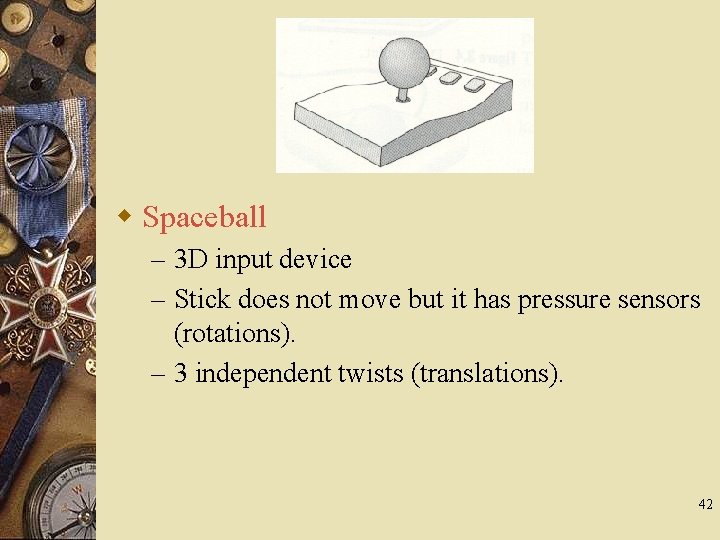 Spaceball

– 3D input device

– Stick does not move but it has pressure sensors (rotations).

– 3 independent twists (translations).

42